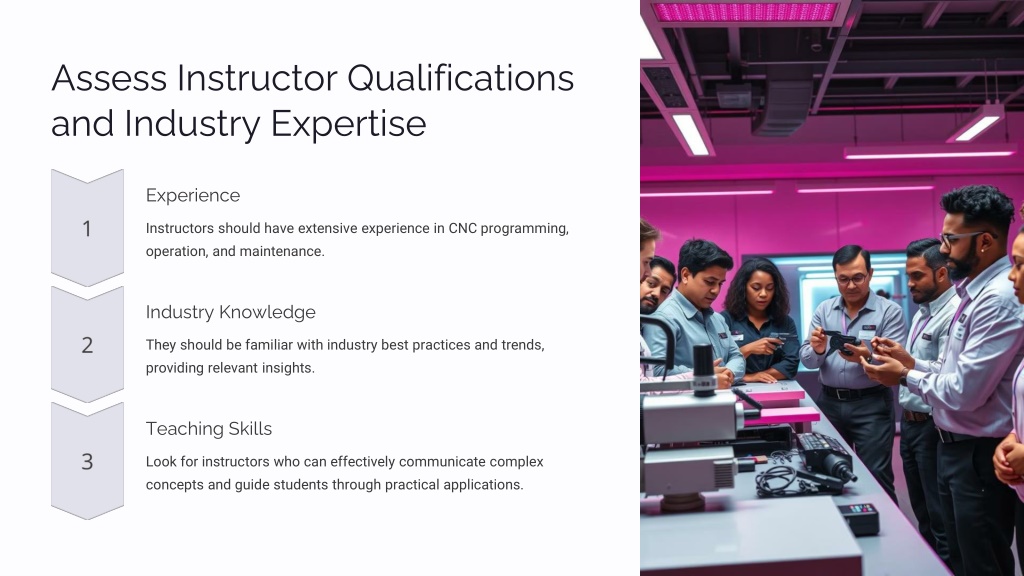 Assess Instructor Qualifications and Industry Expertise

1

Experience

Instructors should have extensive experience in CNC programming, operation, and maintenance.

2

Industry Knowledge

They should be familiar with industry best practices and trends, providing relevant insights.

3

Teaching Skills

Look for instructors who can effectively communicate complex concepts and guide students through practical applications.